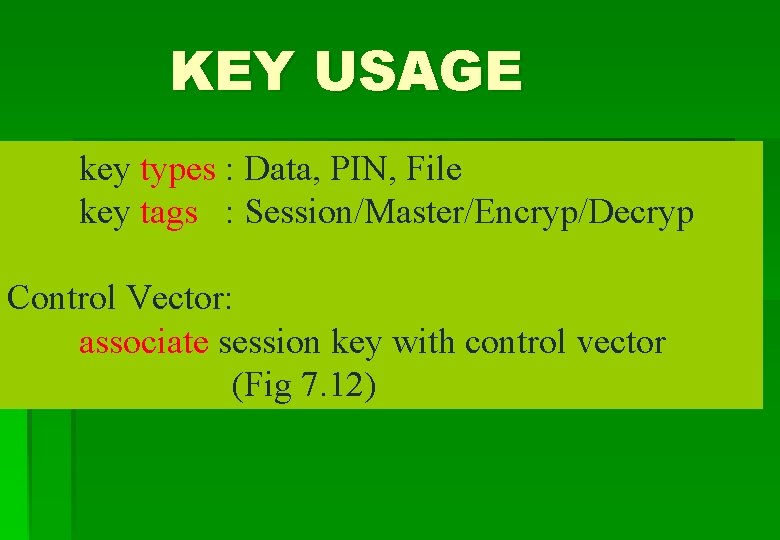 KEY USAGE

key types : Data, PIN, File
key tags : Session/Master/Encryp/Decryp

Control Vector:
associate session key with control vector (Fig 7.12)